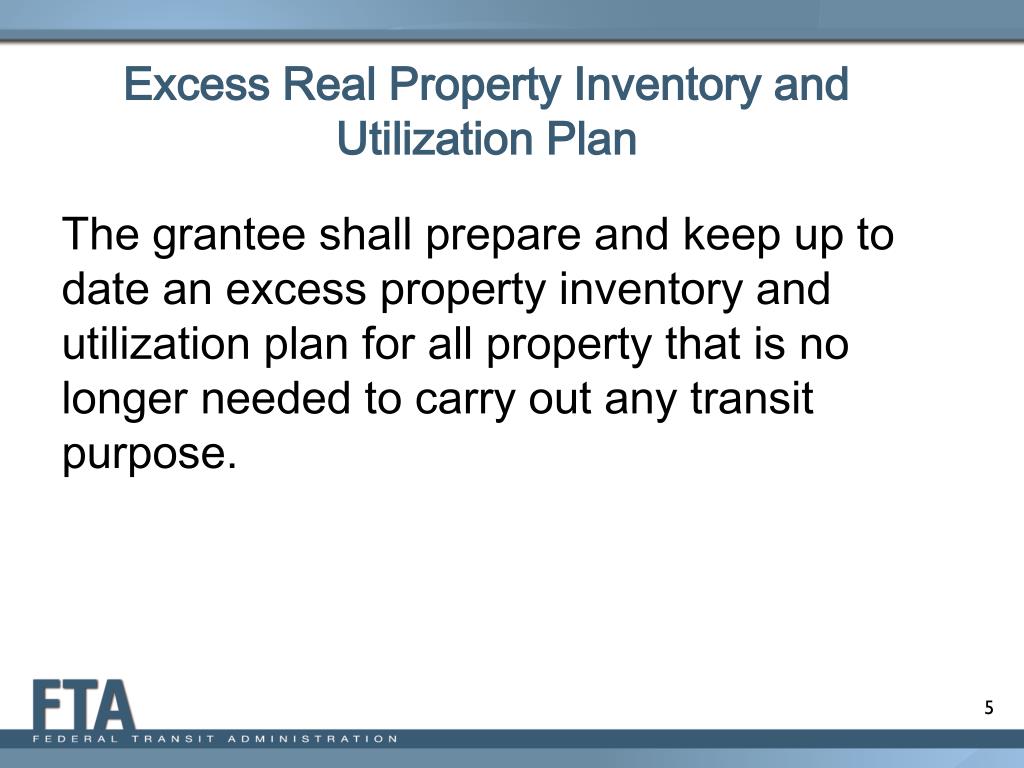 Excess Real Property Inventory and Utilization Plan

The grantee shall prepare and keep up to date an excess property inventory and utilization plan for all property that is no longer needed to carry out any transit purpose.

FTA
FEDERAL TRANSIT ADMINISTRATION

5